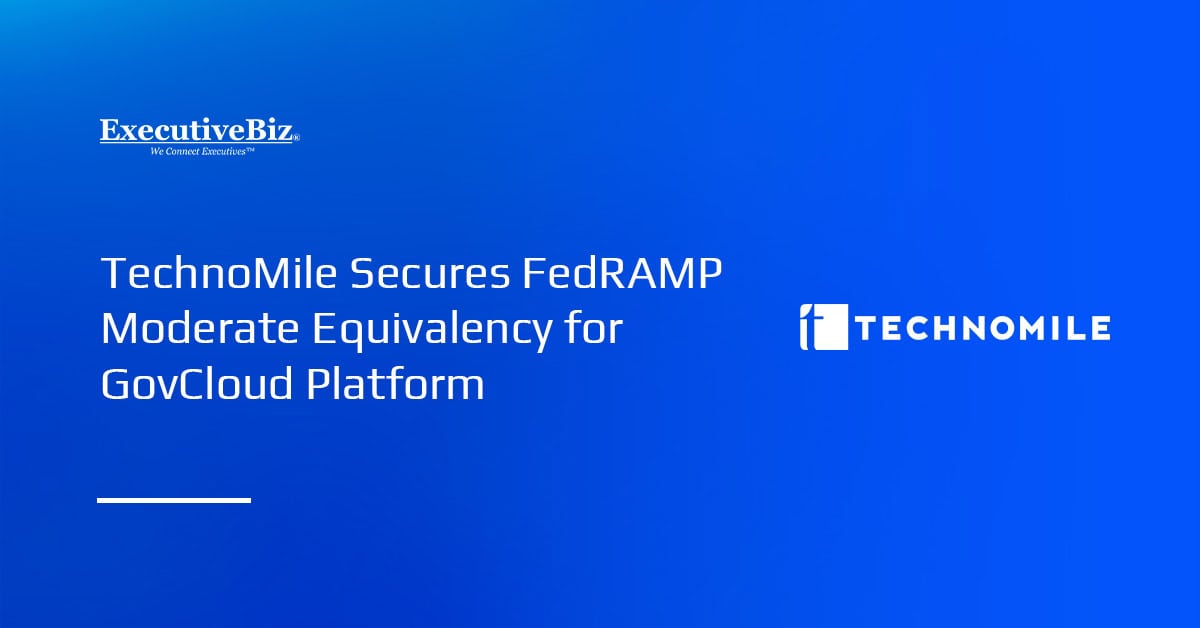 ExecutiveBiz®
We Connect Executives™

TechnoMile Secures FedRAMP Moderate Equivalency for GovCloud Platform

TECHNOMILE